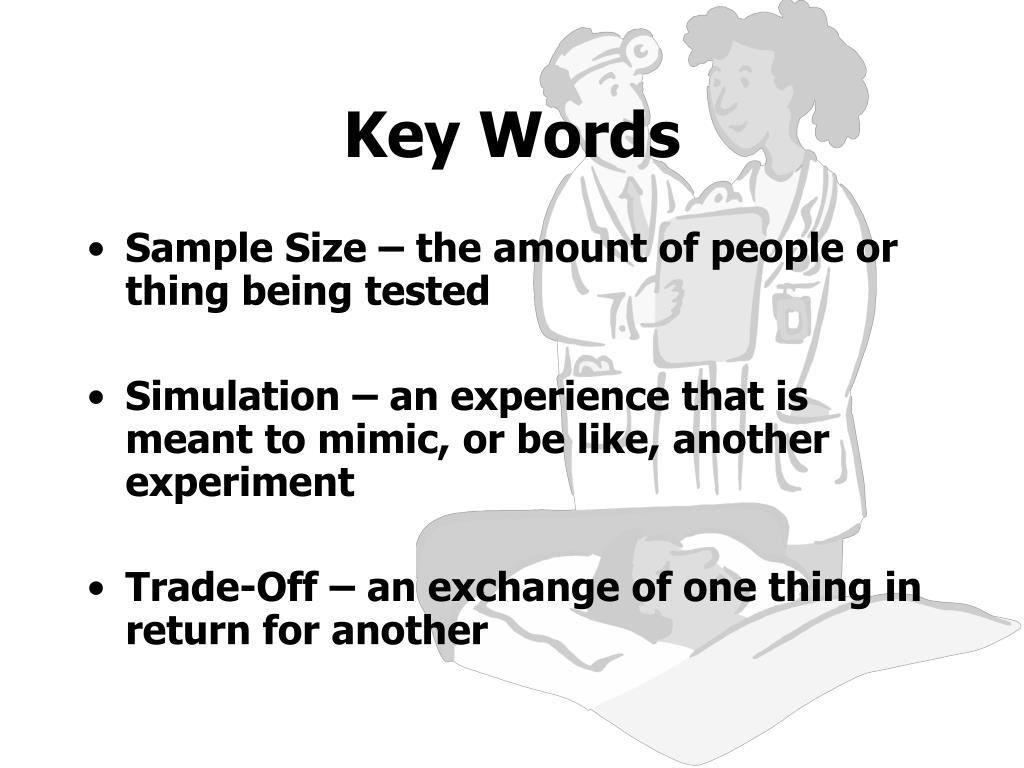 Key Words

• Sample Size – the amount of people or thing being tested

• Simulation – an experience that is meant to mimic, or be like, another experiment

• Trade-Off – an exchange of one thing in return for another